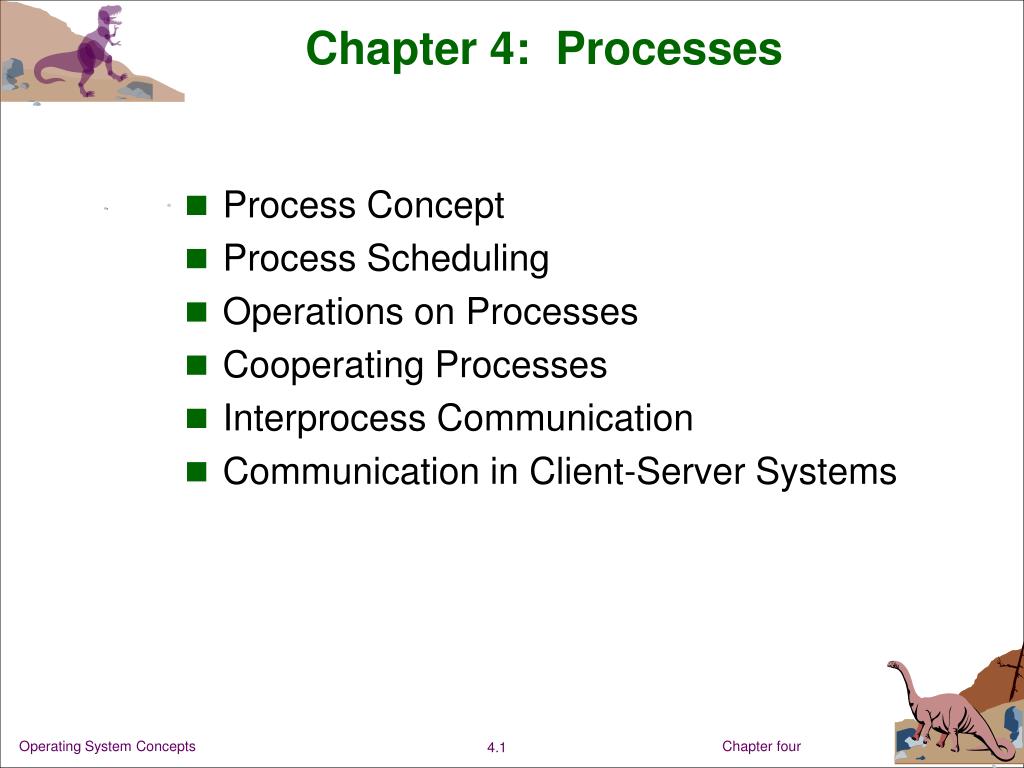 Chapter 4: Processes

- Process Concept
- Process Scheduling
- Operations on Processes
- Cooperating Processes
- Interprocess Communication
- Communication in Client-Server Systems

Operating System Concepts

4.1

Chapter four